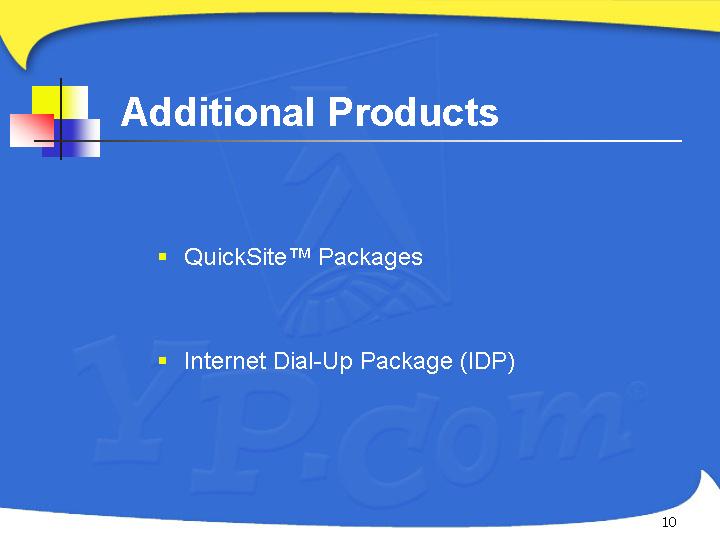 Additional Products

▪ QuickSite™ Packages

▪ Internet Dial-Up Package (IDP)

YP.com®

10